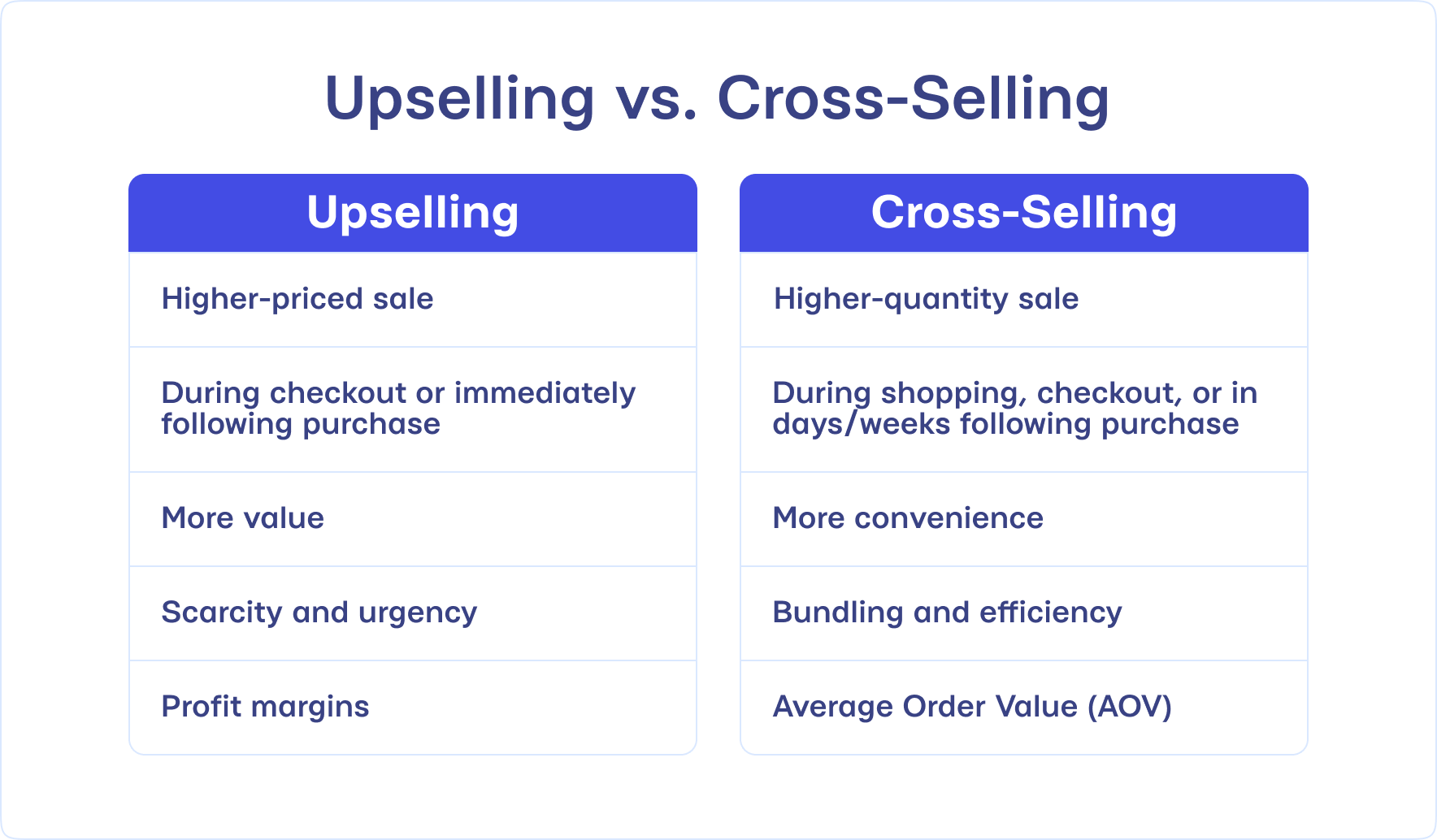 Upselling vs. Cross-Selling

| Upselling | Cross-Selling |
|---|---|
| Higher-priced sale | Higher-quantity sale |
| During checkout or immediately following purchase | During shopping, checkout, or in days/weeks following purchase |
| More value | More convenience |
| Scarcity and urgency | Bundling and efficiency |
| Profit margins | Average Order Value (AOV) |